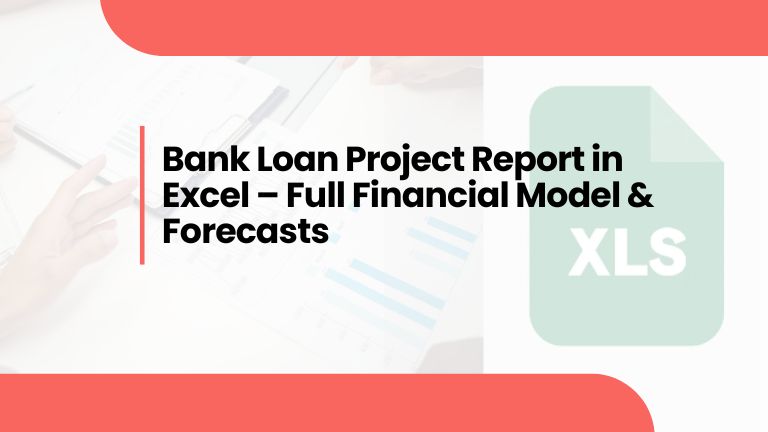 Bank Loan Project Report in Excel – Full Financial Model & Forecasts

XLS